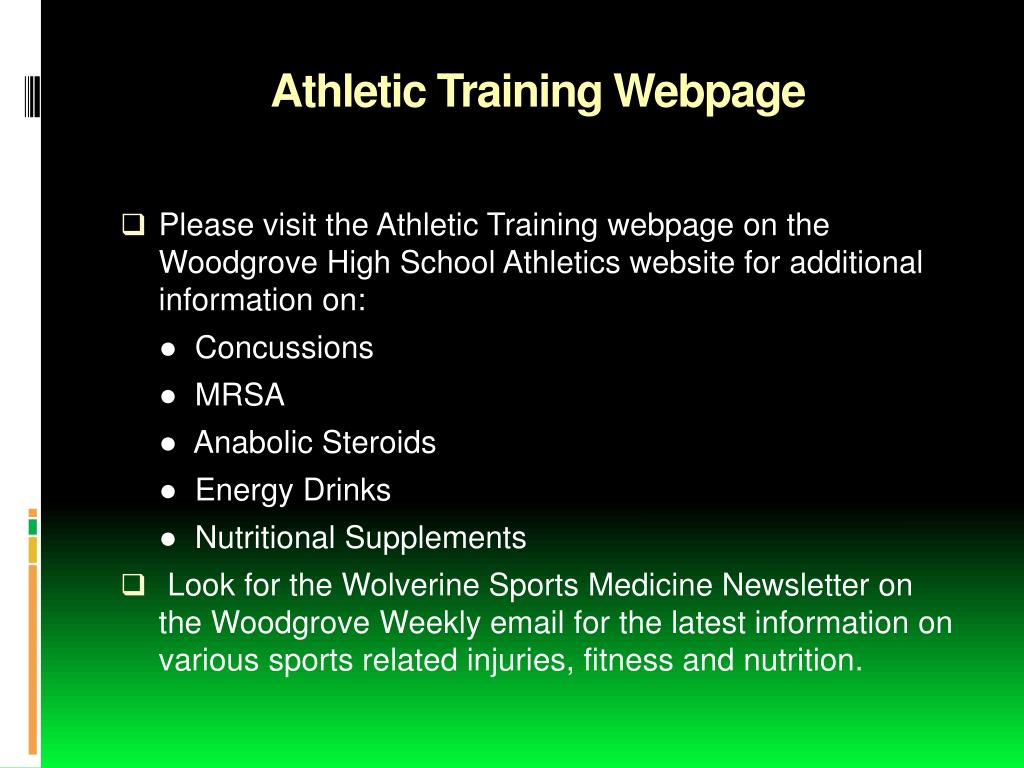 Athletic Training Webpage

❑ Please visit the Athletic Training webpage on the Woodgrove High School Athletics website for additional information on:

● Concussions
● MRSA
● Anabolic Steroids
● Energy Drinks
● Nutritional Supplements

❑ Look for the Wolverine Sports Medicine Newsletter on the Woodgrove Weekly email for the latest information on various sports related injuries, fitness and nutrition.